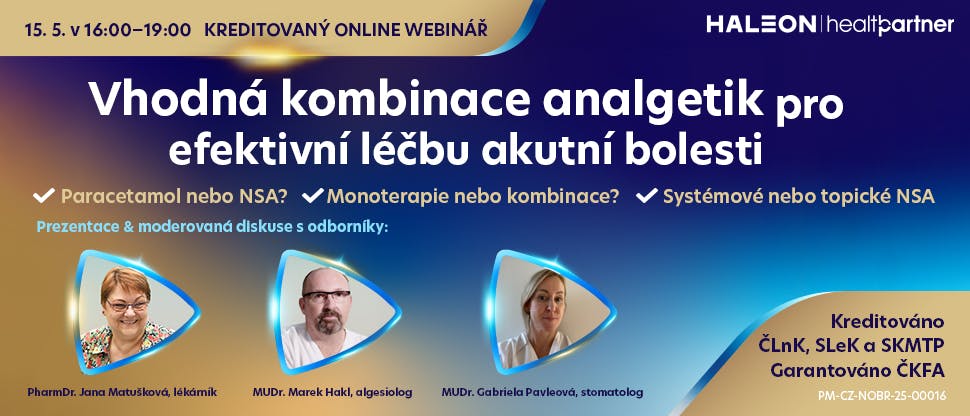 15. 5. v 16:00–19:00 KREDITOVANÝ ONLINE WEBINÁŘ

HALEON | healthpartner

Vhodná kombinace analgetik pro efektivní léčbu akutní bolesti

✔ Paracetamol nebo NSA? ✔ Monoterapie nebo kombinace? ✔ Systémové nebo topické NSA

Prezentace & moderovaná diskuse s odborníky:

PharmDr. Jana Matušková, lékárník

MUDr. Marek Hakl, algesiolog

MUDr. Gabriela Pavleová, stomatolog

Kreditováno
ČLnK, SLeK a SKMTP
Garantováno ČKFA

PM-CZ-NOBR-25-00016